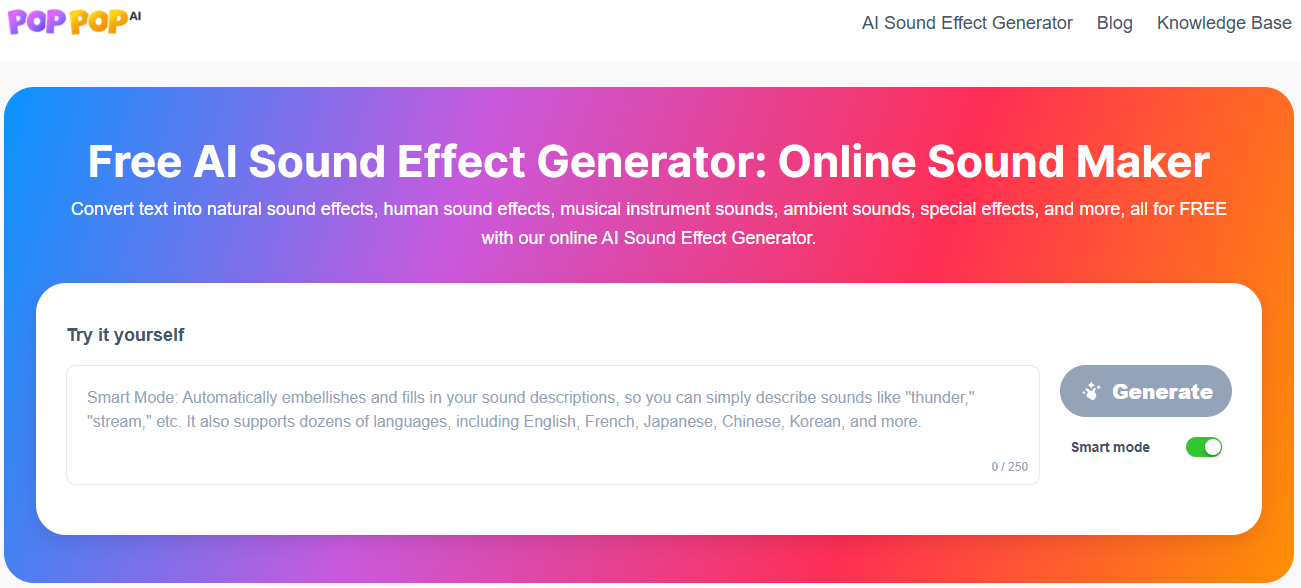 POP POP AI

AI Sound Effect Generator Blog Knowledge Base

Free AI Sound Effect Generator: Online Sound Maker

Convert text into natural sound effects, human sound effects, musical instrument sounds, ambient sounds, special effects, and more, all for FREE with our online AI Sound Effect Generator.

Try it yourself

Smart Mode: Automatically embellishes and fills in your sound descriptions, so you can simply describe sounds like "thunder," "stream," etc. It also supports dozens of languages, including English, French, Japanese, Chinese, Korean, and more.

0 / 250

Generate

Smart mode